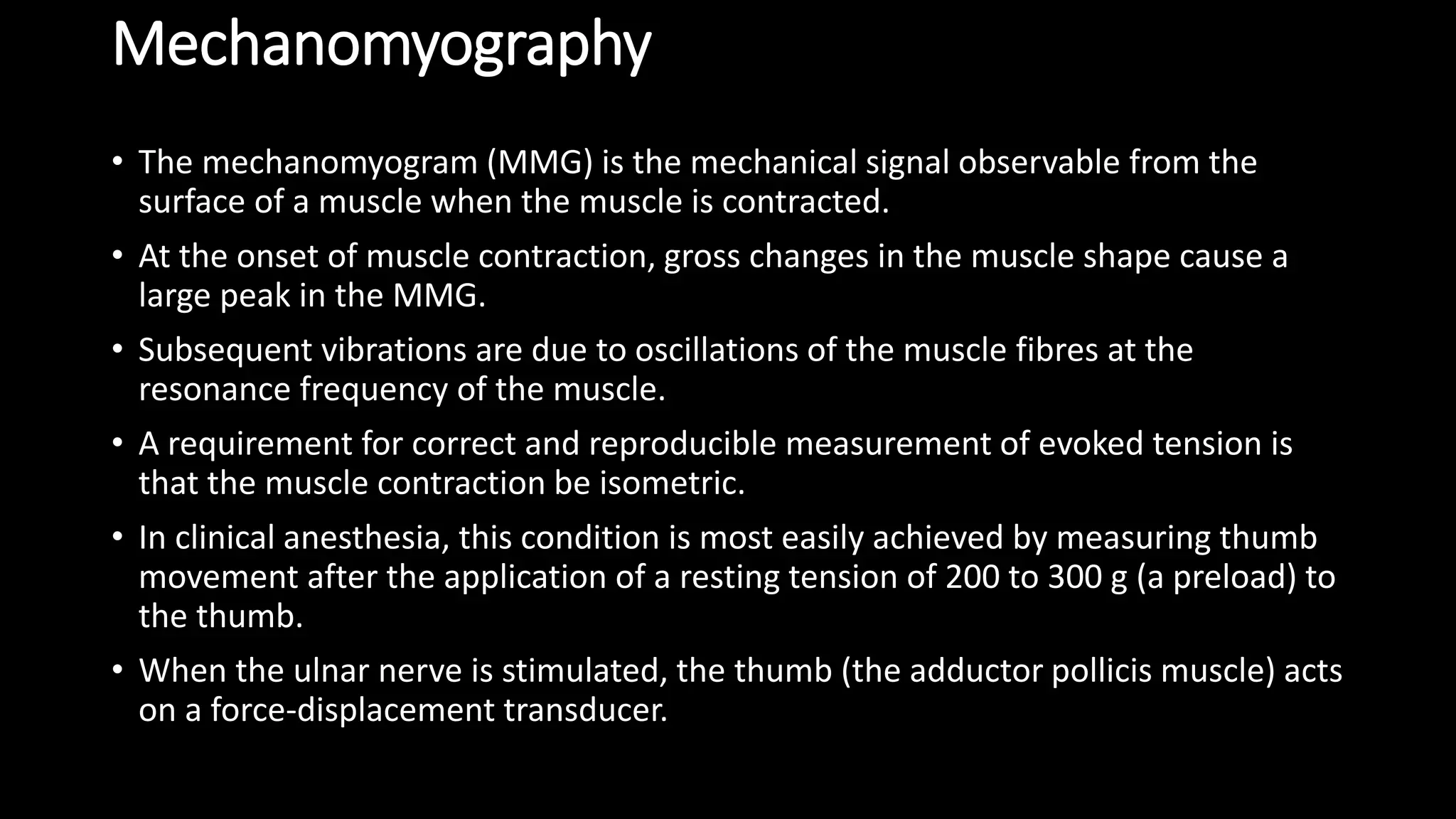 Mechanomyography

• The mechanomyogram (MMG) is the mechanical signal observable from the surface of a muscle when the muscle is contracted.

• At the onset of muscle contraction, gross changes in the muscle shape cause a large peak in the MMG.

• Subsequent vibrations are due to oscillations of the muscle fibres at the resonance frequency of the muscle.

• A requirement for correct and reproducible measurement of evoked tension is that the muscle contraction be isometric.

• In clinical anesthesia, this condition is most easily achieved by measuring thumb movement after the application of a resting tension of 200 to 300 g (a preload) to the thumb.

• When the ulnar nerve is stimulated, the thumb (the adductor pollicis muscle) acts on a force-displacement transducer.